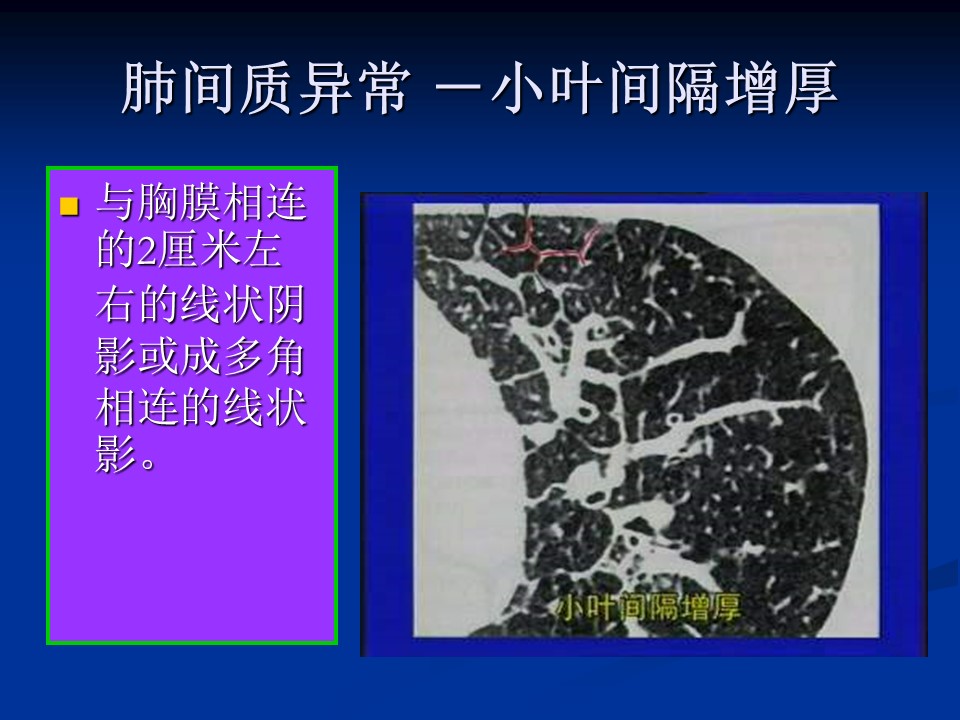 肺间质异常 —小叶间隔增厚

与胸膜相连的2厘米左右的线状阴影或成多角相连的线状影。

小叶间隔增厚